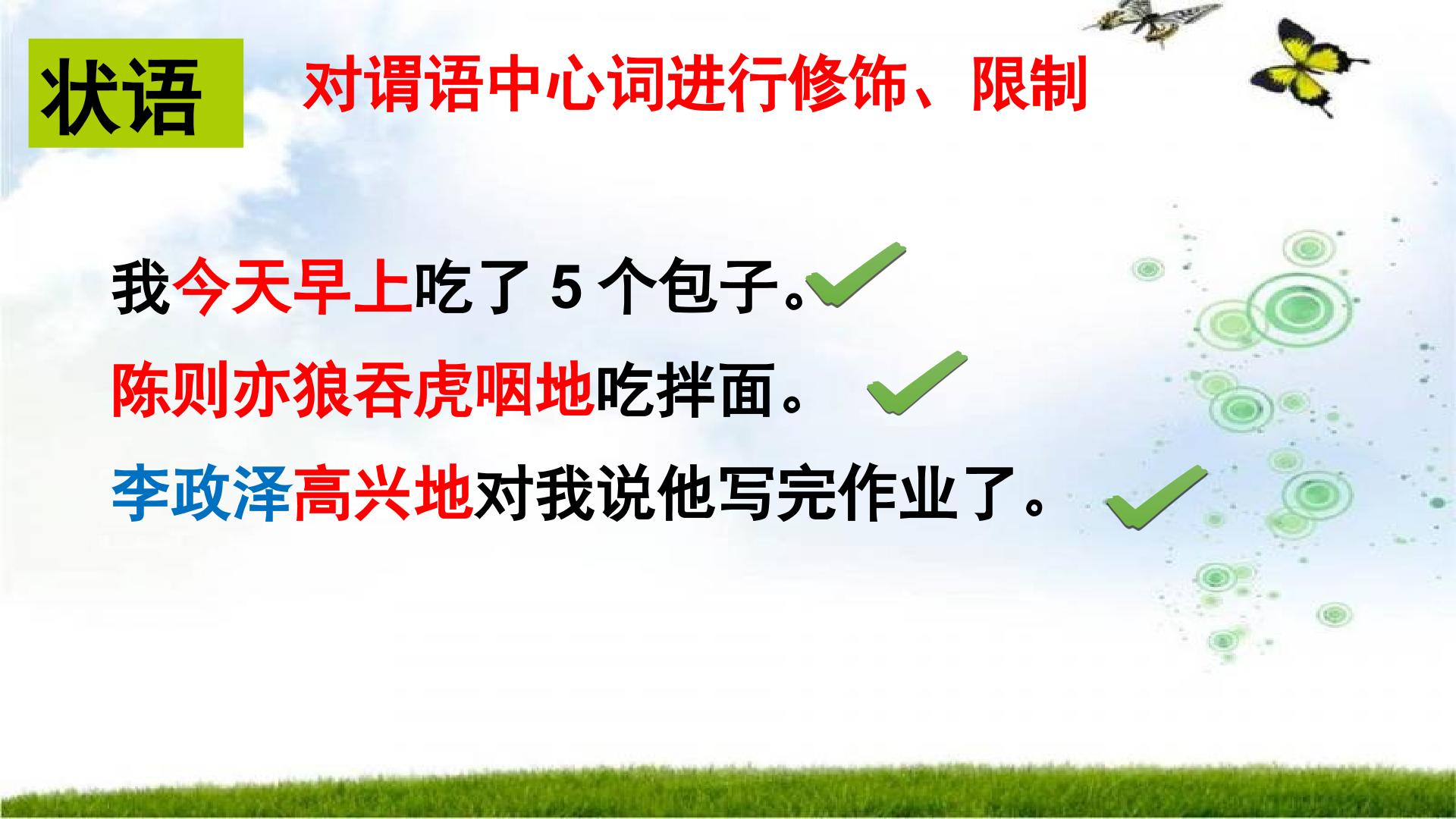 状语 对谓语中心词进行修饰、限制

我今天早上吃了5个包子。✓

陈则亦狼吞虎咽地吃拌面。✓

李政泽高兴地对我说他写完作业了。✓